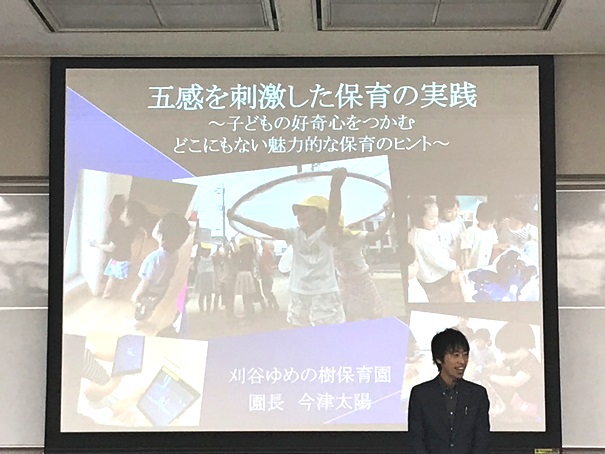 五感を刺激した保育の実践
～子どもの好奇心をつかむ
どこにもない魅力的な保育のヒント～

刈谷ゆめの樹保育園
園長　今津太陽